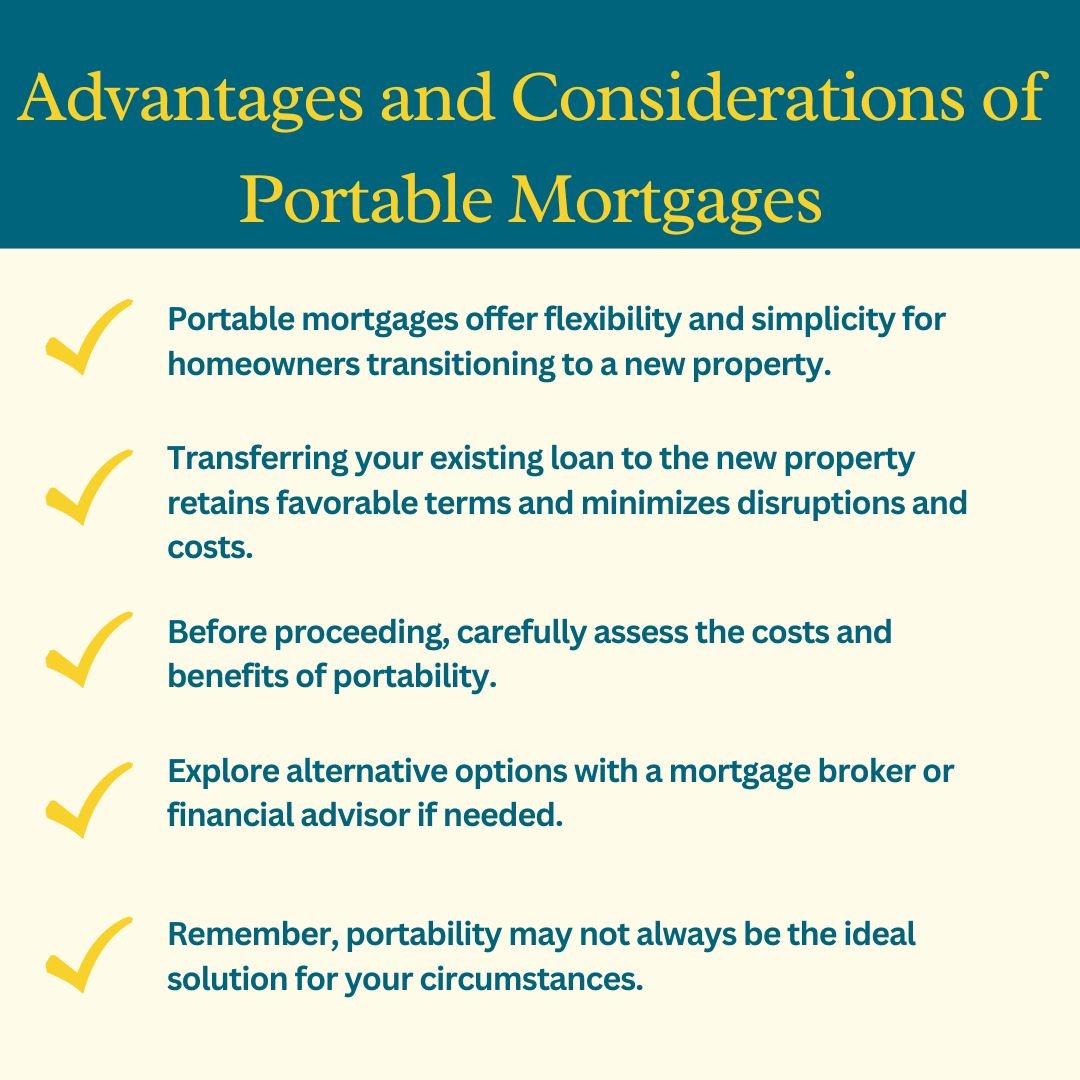 Advantages and Considerations of Portable Mortgages

Portable mortgages offer flexibility and simplicity for homeowners transitioning to a new property.

Transferring your existing loan to the new property retains favorable terms and minimizes disruptions and costs.

Before proceeding, carefully assess the costs and benefits of portability.

Explore alternative options with a mortgage broker or financial advisor if needed.

Remember, portability may not always be the ideal solution for your circumstances.